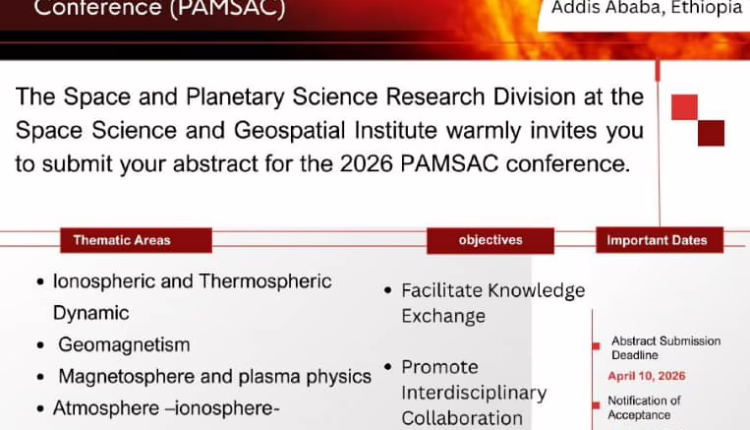 Conference (PAMSAC)

Addis Ababa, Ethiopia

The Space and Planetary Science Research Division at the Space Science and Geospatial Institute warmly invites you to submit your abstract for the 2026 PAMSAC conference.

Thematic Areas

- Ionospheric and Thermospheric Dynamic
- Geomagnetism
- Magnetosphere and plasma physics
- Atmosphere –ionosphere-

objectives

- Facilitate Knowledge Exchange
- Promote Interdisciplinary Collaboration

Important Dates

Abstract Submission Deadline
April 10, 2026

Notification of Acceptance